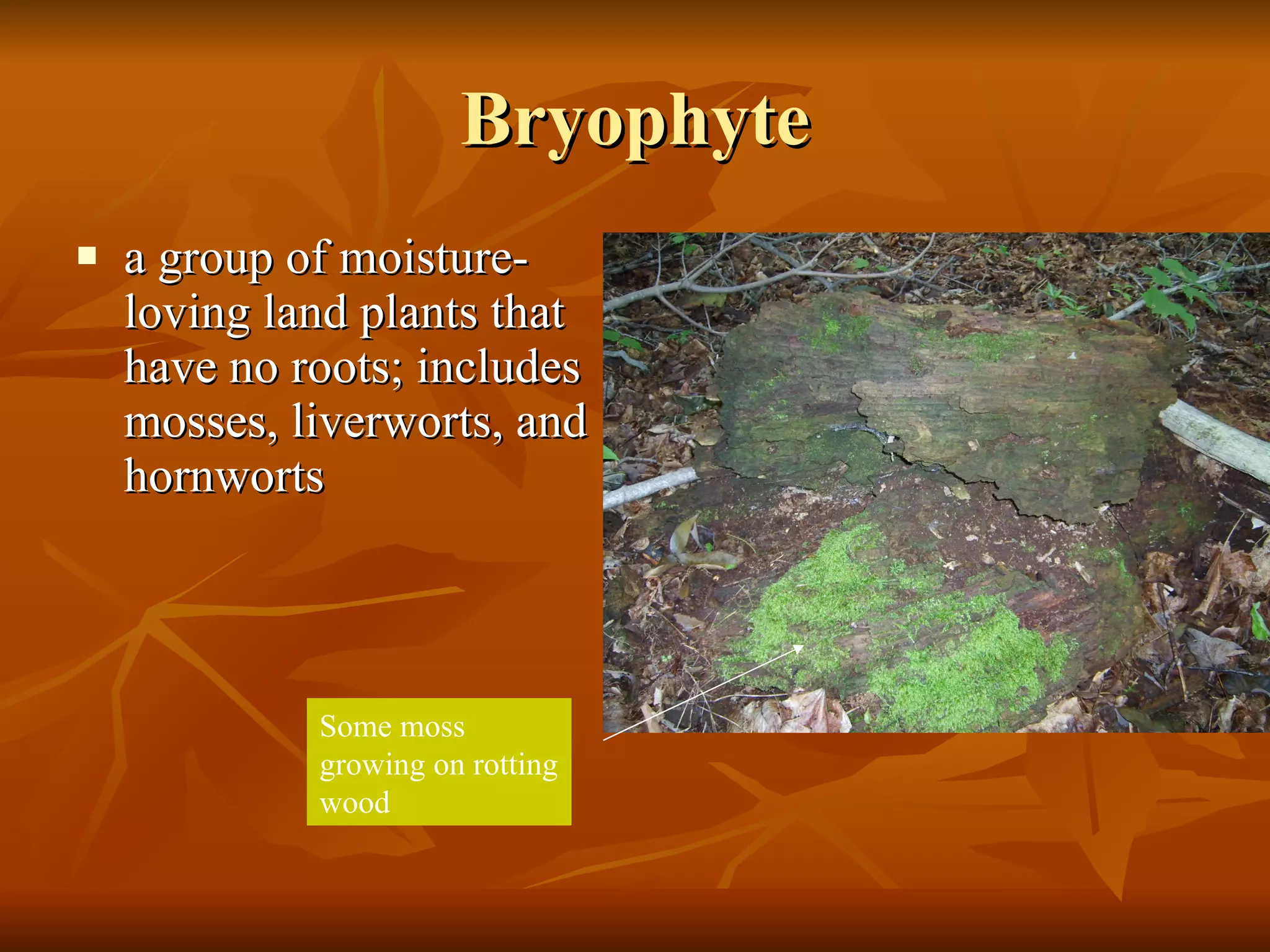 Bryophyte

▪ a group of moisture-loving land plants that have no roots; includes mosses, liverworts, and hornworts

Some moss growing on rotting wood